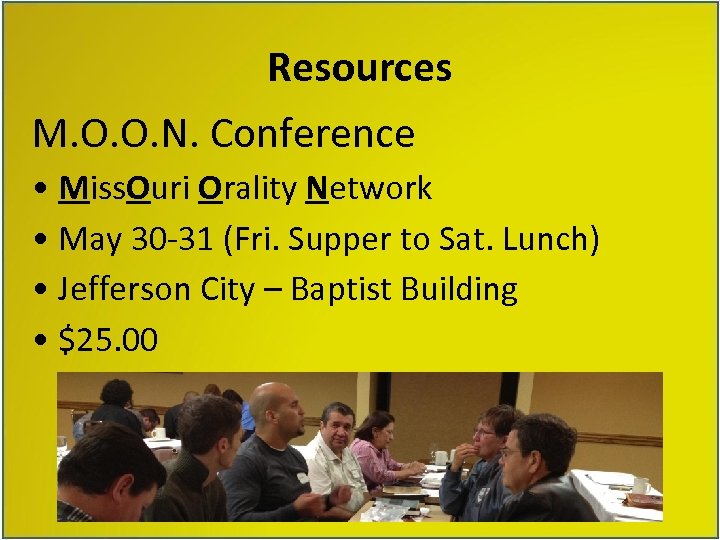 Resources

M.O.O.N. Conference

• MissOuri Orality Network
• May 30-31 (Fri. Supper to Sat. Lunch)
• Jefferson City – Baptist Building
• $25.00